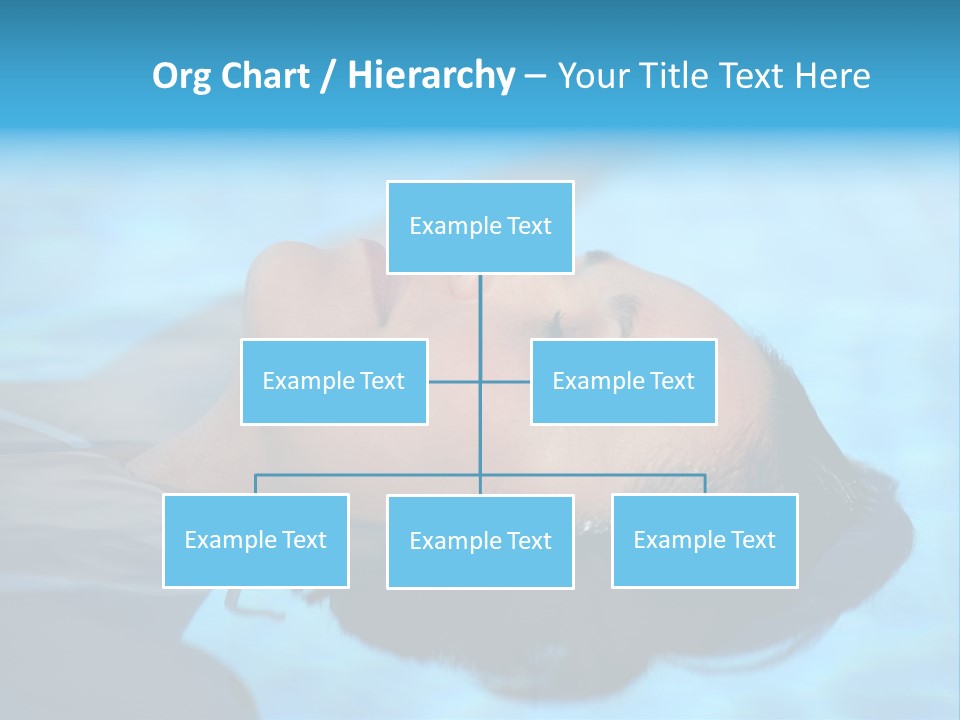 Org Chart / Hierarchy – Your Title Text Here

Example Text

Example Text

Example Text

Example Text

Example Text

Example Text